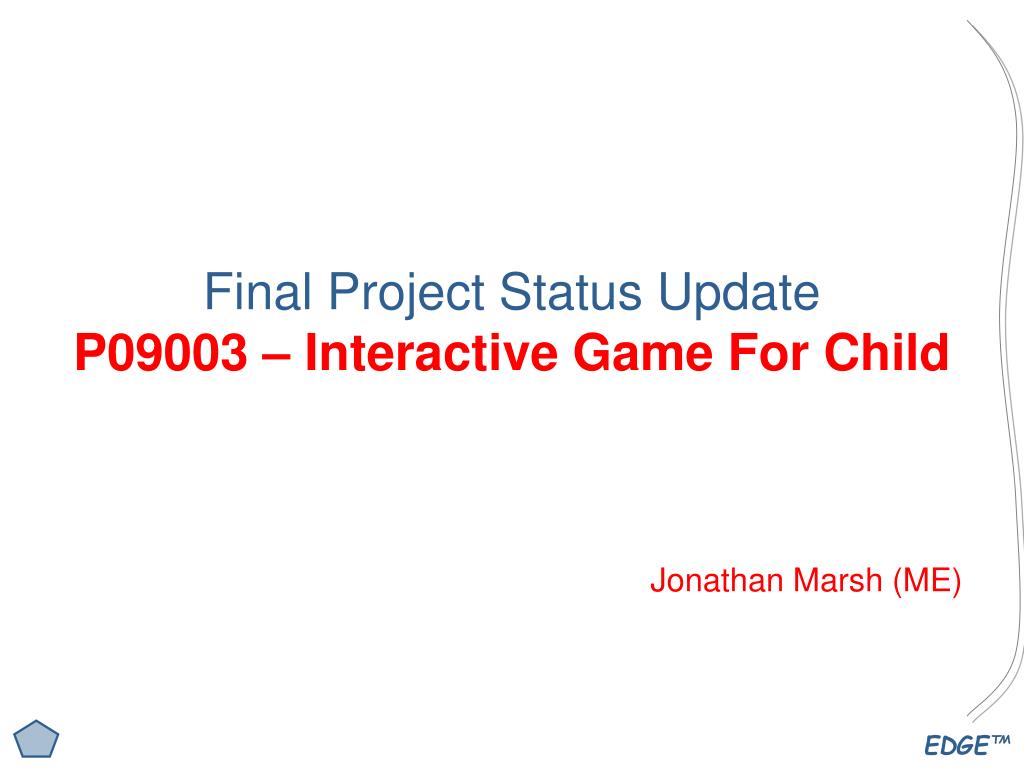 Final Project Status Update
P09003 – Interactive Game For Child

Jonathan Marsh (ME)

EDGE™